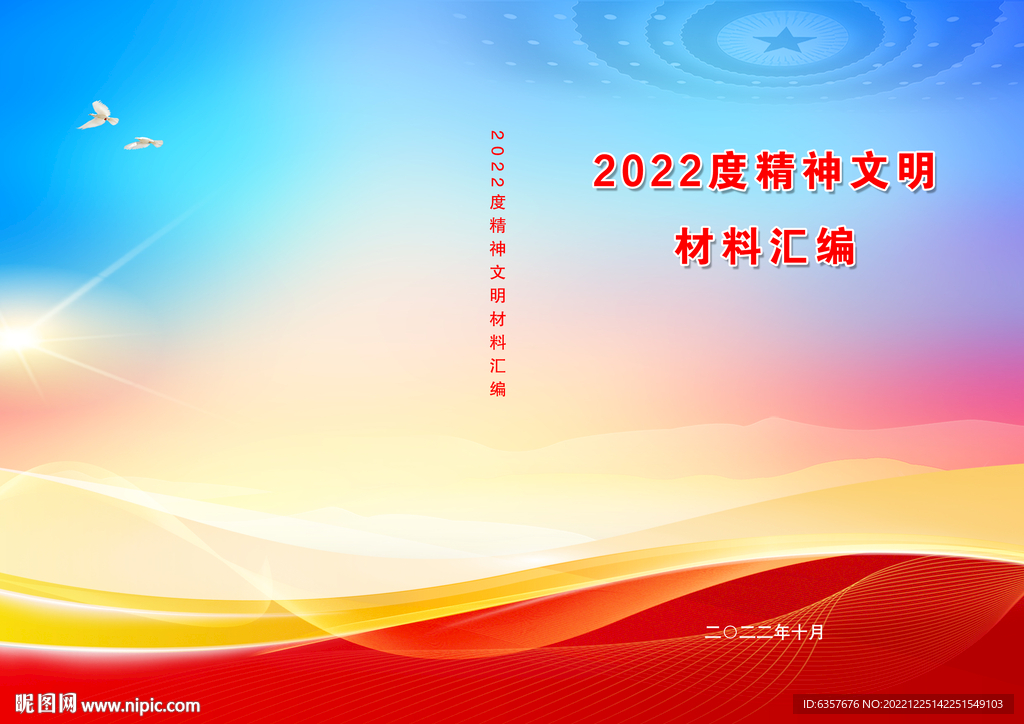 2022度精神文明材料汇编

2022度精神文明

材料汇编

二〇二二年十月

昵图网 www.nipic.com

ID:6357676 NO:20221225142251549103